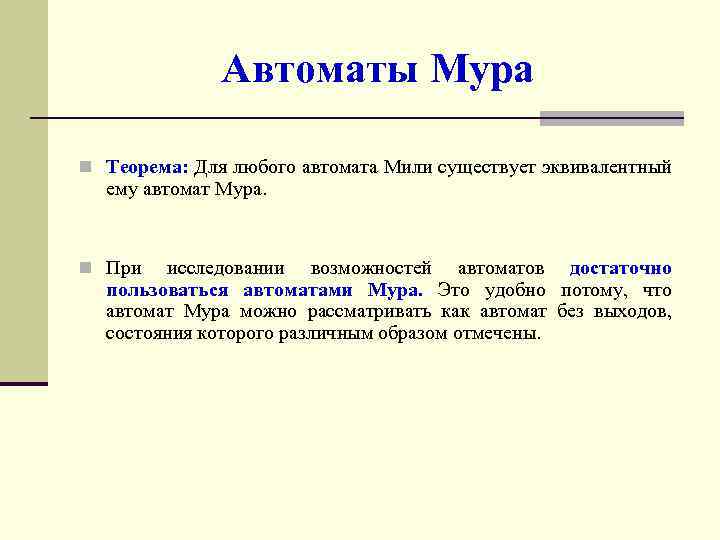 Автоматы Мура

Теорема: Для любого автомата Мили существует эквивалентный ему автомат Мура.

При исследовании возможностей автоматов достаточно пользоваться автоматами Мура. Это удобно потому, что автомат Мура можно рассматривать как автомат без выходов, состояния которого различным образом отмечены.